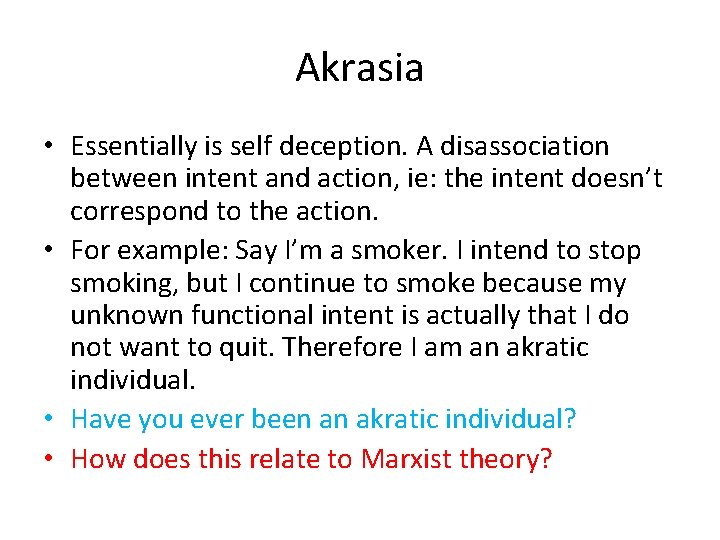 Akrasia

• Essentially is self deception. A disassociation between intent and action, ie: the intent doesn't correspond to the action.
• For example: Say I'm a smoker. I intend to stop smoking, but I continue to smoke because my unknown functional intent is actually that I do not want to quit. Therefore I am an akratic individual.
• Have you ever been an akratic individual?
• How does this relate to Marxist theory?